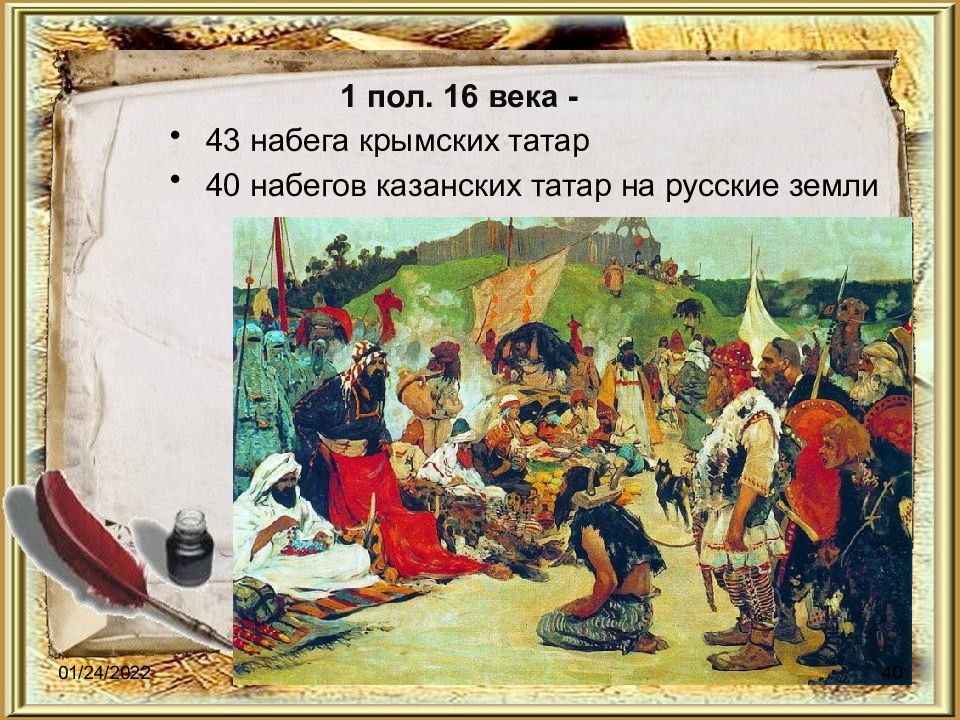 1 пол. 16 века -

• 43 набега крымских татар

• 40 набегов казанских татар на русские земли

01/24/2022

40